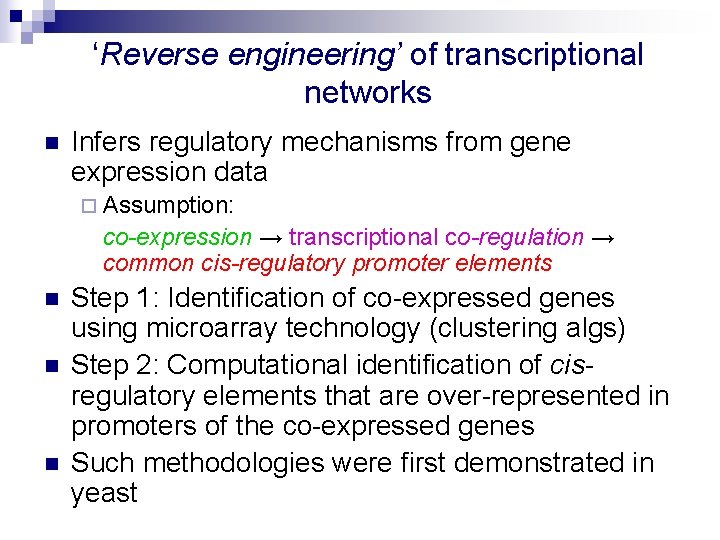 ‘Reverse engineering’ of transcriptional networks

Infers regulatory mechanisms from gene expression data

Assumption:
co-expression → transcriptional co-regulation → common cis-regulatory promoter elements

Step 1: Identification of co-expressed genes using microarray technology (clustering algs)

Step 2: Computational identification of cis-regulatory elements that are over-represented in promoters of the co-expressed genes

Such methodologies were first demonstrated in yeast